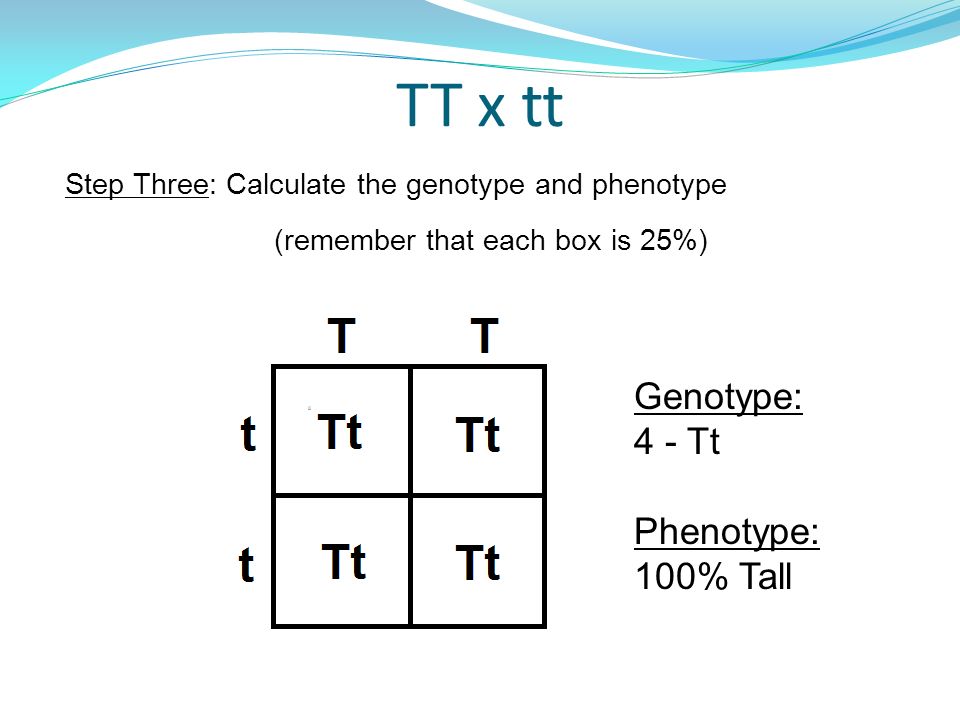 TT x tt

Step Three: Calculate the genotype and phenotype

(remember that each box is 25%)

| | T | T |
|---|---|---|
| t | Tt | Tt |
| t | Tt | Tt |

Genotype:
4 - Tt

Phenotype:
100% Tall